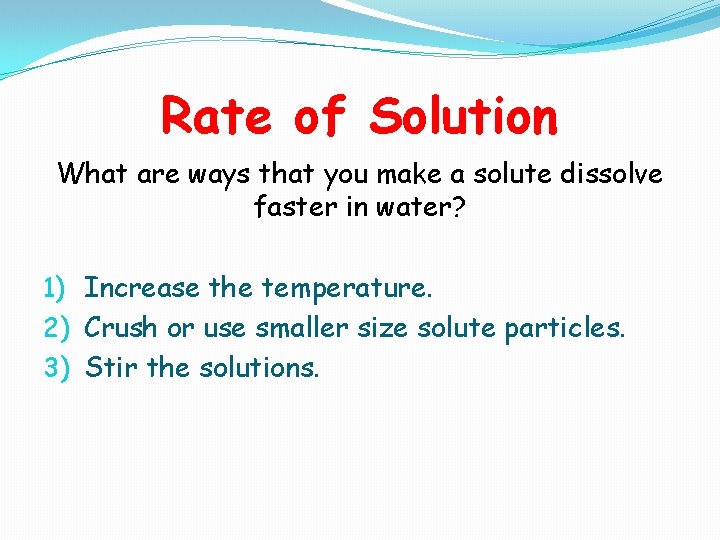 Rate of Solution

What are ways that you make a solute dissolve faster in water?

1) Increase the temperature.
2) Crush or use smaller size solute particles.
3) Stir the solutions.